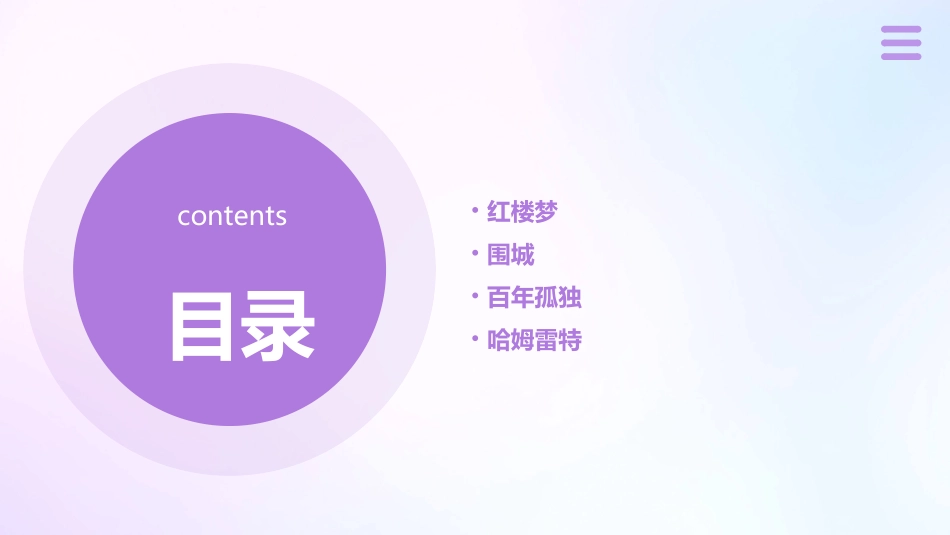 contents

目录

• 红楼梦
• 围城
• 百年孤独
• 哈姆雷特